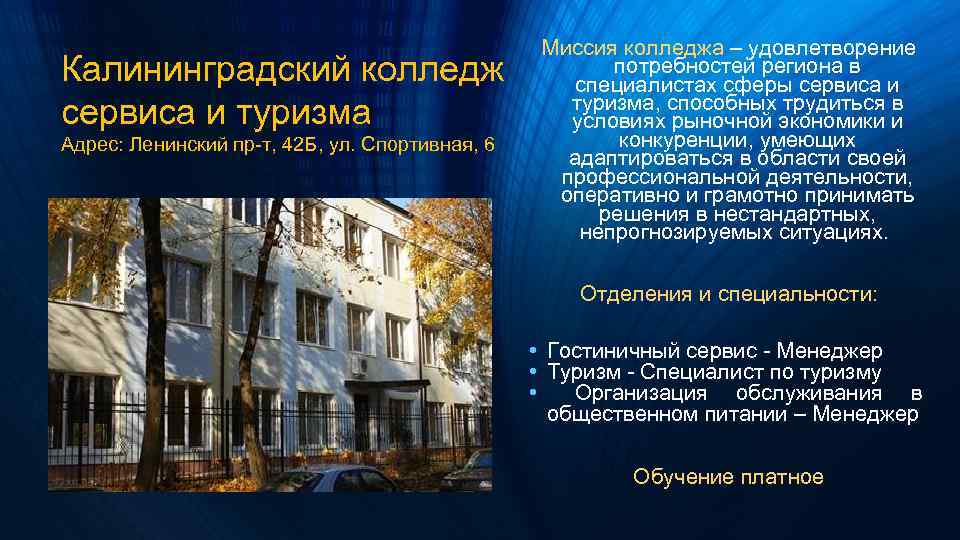 Калининградский колледж сервиса и туризма
Адрес: Ленинский пр-т, 42Б, ул. Спортивная, 6

Миссия колледжа – удовлетворение потребностей региона в специалистах сферы сервиса и туризма, способных трудиться в условиях рыночной экономики и конкуренции, умеющих адаптироваться в области своей профессиональной деятельности, оперативно и грамотно принимать решения в нестандартных, непрогнозируемых ситуациях.

Отделения и специальности:

• Гостиничный сервис - Менеджер
• Туризм - Специалист по туризму
• Организация обслуживания в общественном питании – Менеджер

Обучение платное